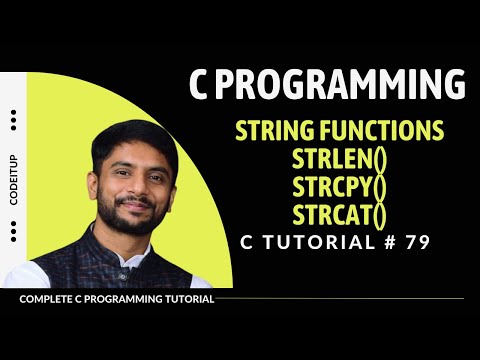 CODEITUP

C PROGRAMMING

STRING FUNCTIONS
STRLEN()
STRCPY()
STRCAT()

C TUTORIAL # 79

COMPLETE C PROGRAMMING TUTORIAL